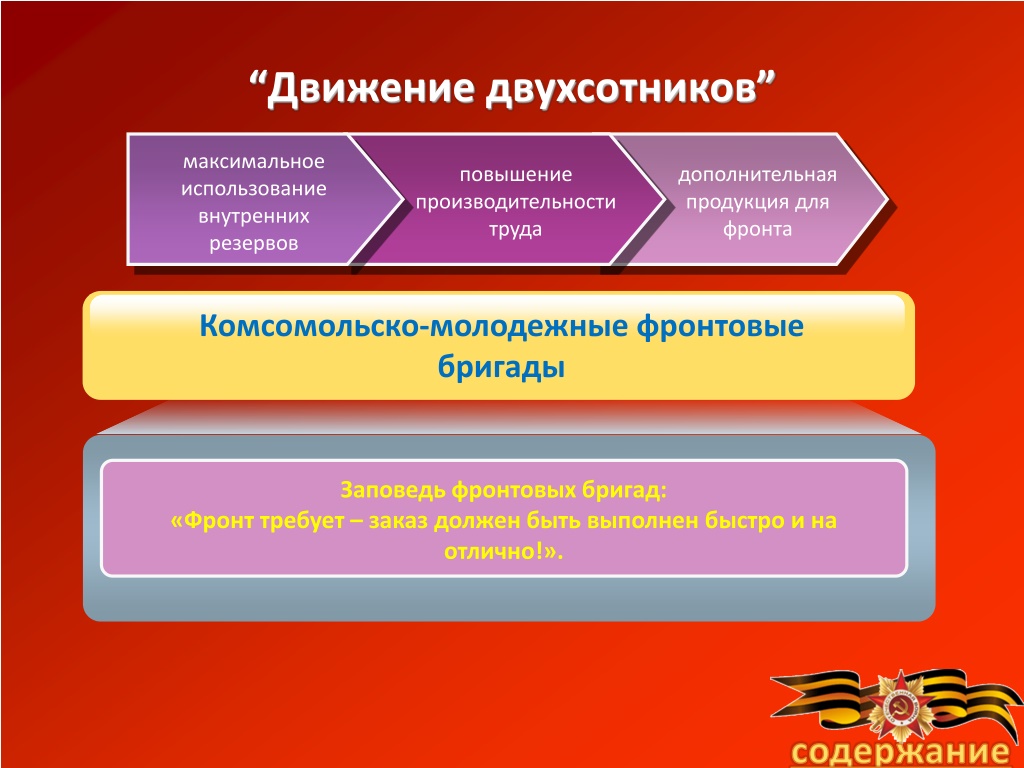 “Движение двухсотников”

максимальное использование внутренних резервов

повышение производительности труда

дополнительная продукция для фронта

Комсомольско-молодежные фронтовые бригады

Заповедь фронтовых бригад:
«Фронт требует – заказ должен быть выполнен быстро и на отлично!».

содержание